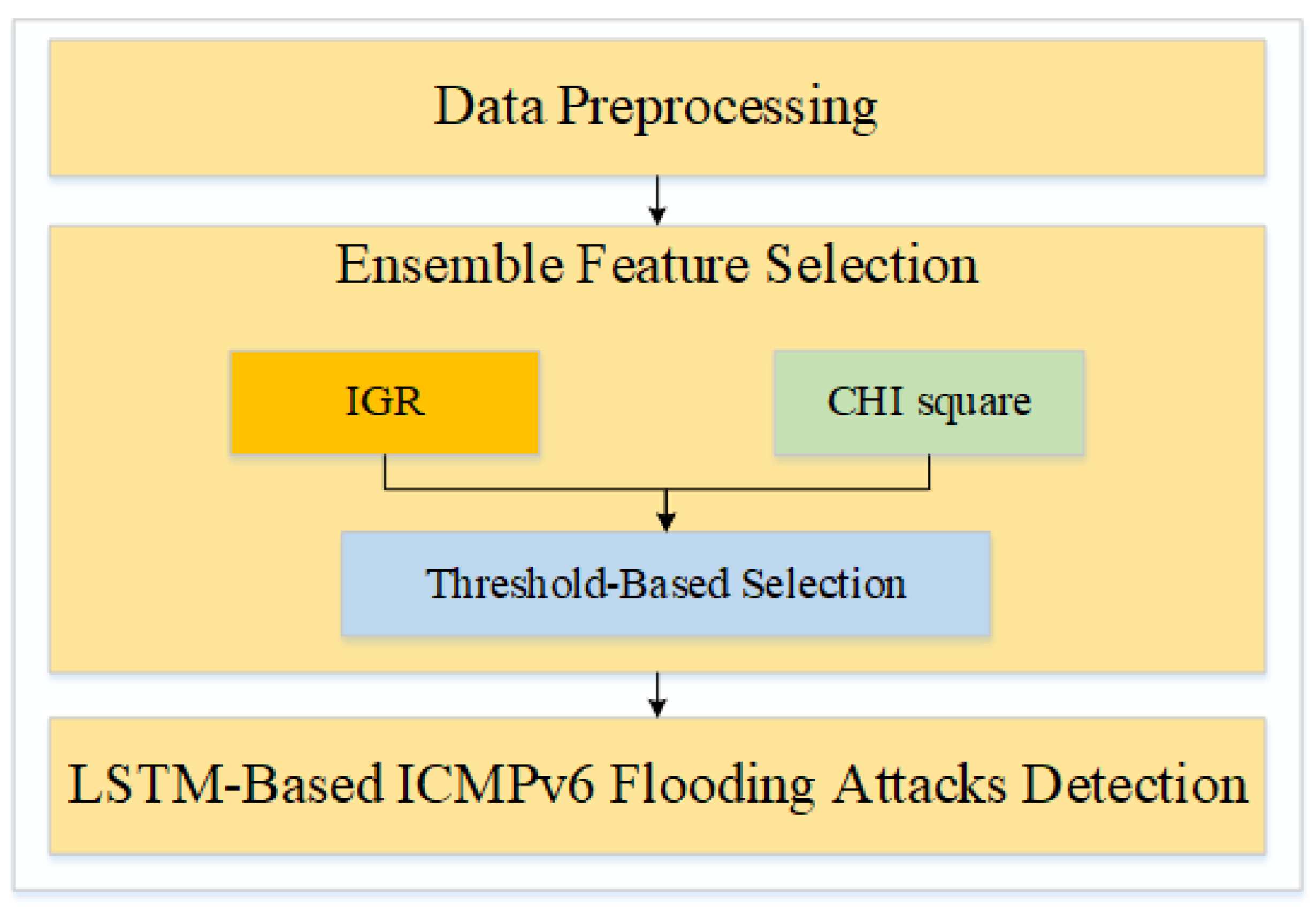 Data Preprocessing

Ensemble Feature Selection

IGR

CHI square

Threshold-Based Selection

LSTM-Based ICMPv6 Flooding Attacks Detection